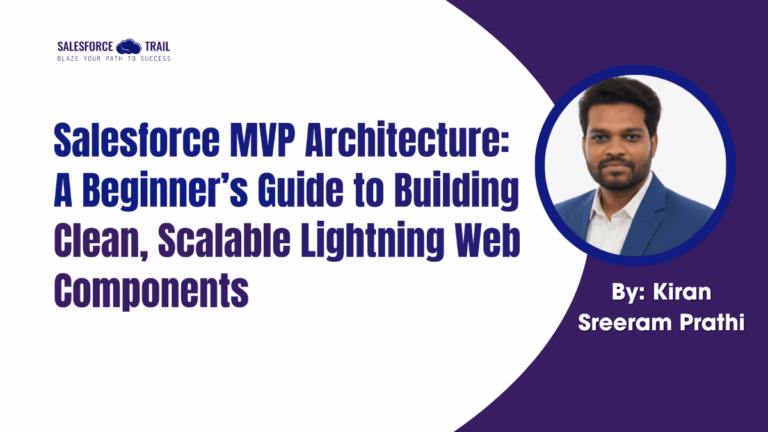 SALESFORCE TRAIL
BLAZE YOUR PATH TO SUCCESS

Salesforce MVP Architecture: A Beginner's Guide to Building Clean, Scalable Lightning Web Components

By: Kiran Sreeram Prathi